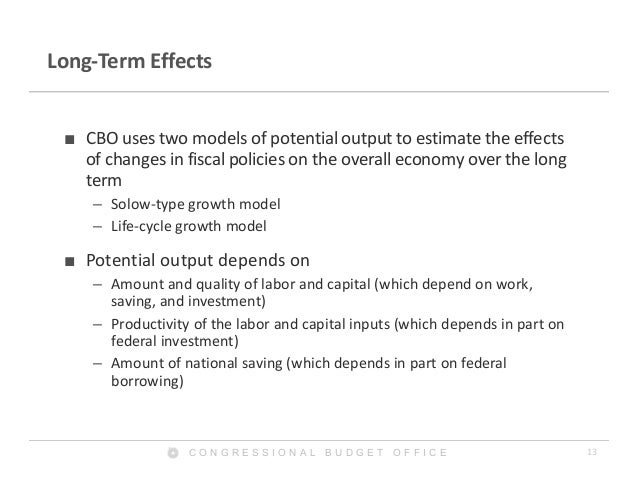 Long-Term Effects

■ CBO uses two models of potential output to estimate the effects of changes in fiscal policies on the overall economy over the long term

– Solow-type growth model

– Life-cycle growth model

■ Potential output depends on

– Amount and quality of labor and capital (which depend on work, saving, and investment)

– Productivity of the labor and capital inputs (which depends in part on federal investment)

– Amount of national saving (which depends in part on federal borrowing)

CONGRESSIONAL BUDGET OFFICE

13